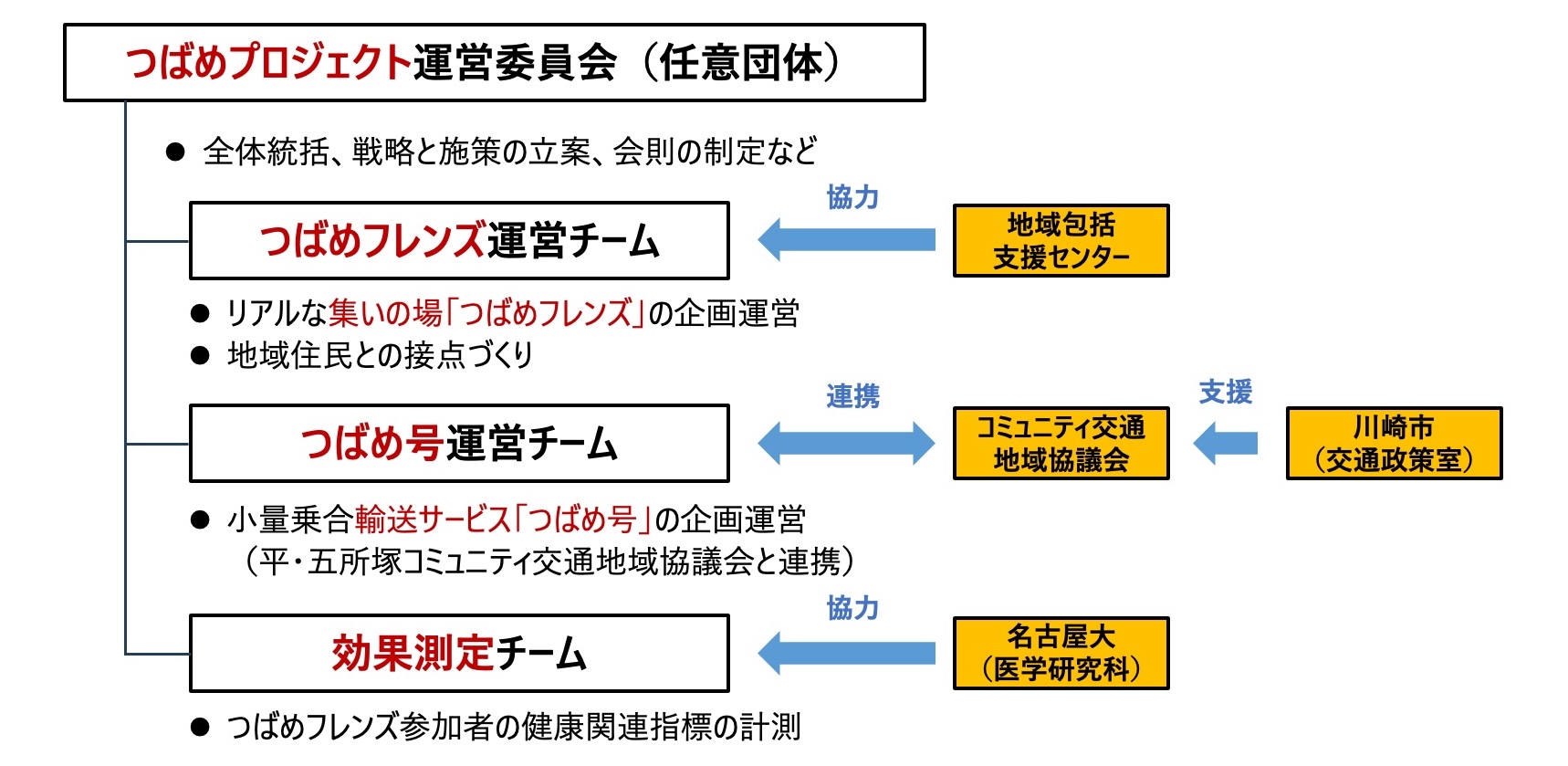 つばめプロジェクト運営委員会（任意団体）

● 全体統括、戦略と施策の立案、会則の制定など

つばめフレンズ運営チーム

協力

地域包括支援センター

● リアルな集いの場「つばめフレンズ」の企画運営
● 地域住民との接点づくり

つばめ号運営チーム

連携

コミュニティ交通地域協議会

支援

川崎市（交通政策室）

● 小量乗合輸送サービス「つばめ号」の企画運営（平・五所塚コミュニティ交通地域協議会と連携）

効果測定チーム

協力

名古屋大（医学研究科）

● つばめフレンズ参加者の健康関連指標の計測